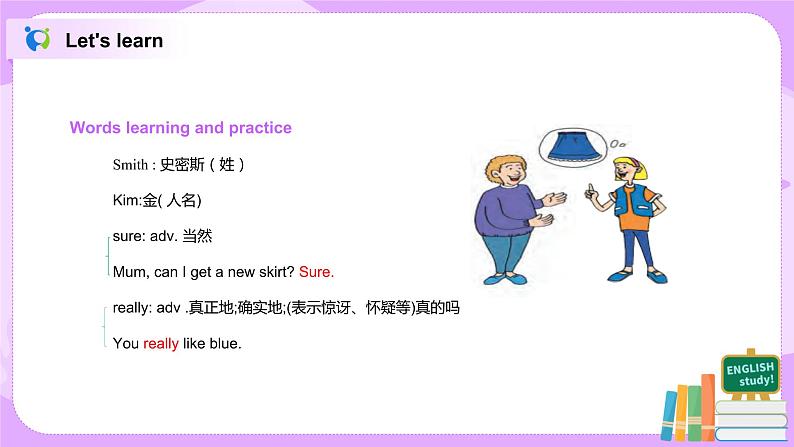 Let's learn

Words learning and practice

Smith : 史密斯（姓）

Kim:金( 人名)

sure: adv. 当然

Mum, can I get a new skirt? Sure.

really: adv .真正地;确实地;(表示惊讶、怀疑等)真的吗

You really like blue.

ENGLISH study!